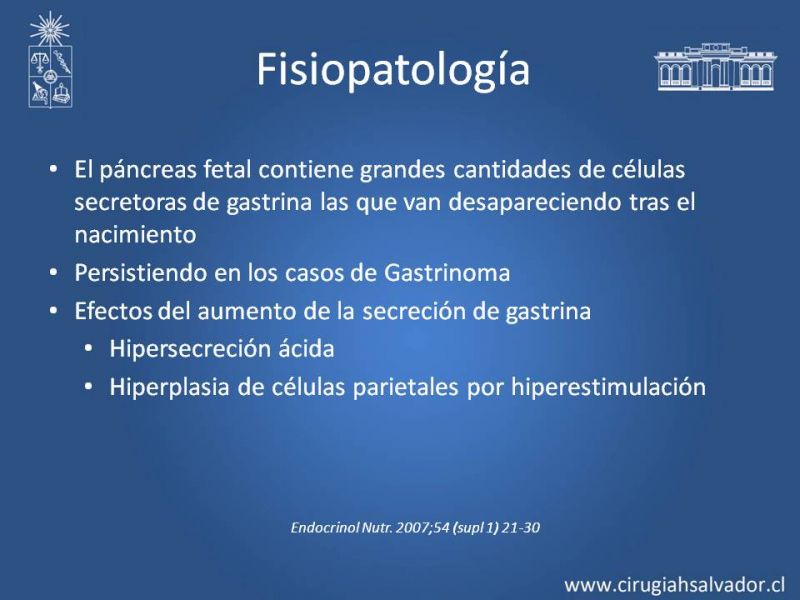 Fisiopatología

• El páncreas fetal contiene grandes cantidades de células secretoras de gastrina las que van desapareciendo tras el nacimiento
• Persistiendo en los casos de Gastrinoma
• Efectos del aumento de la secreción de gastrina
  • Hipersecreción ácida
  • Hiperplasia de células parietales por hiperestimulación

Endocrinol Nutr. 2007;54 (supl 1) 21-30

www.cirugiahsalvador.cl